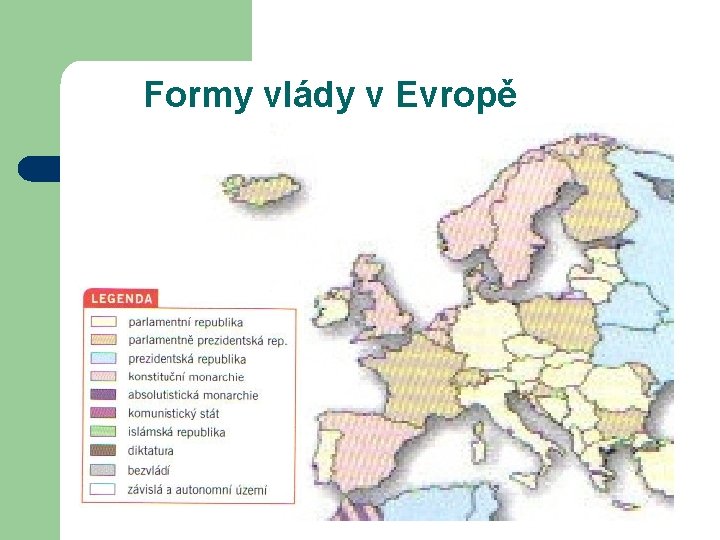 Formy vlády v Evropě

LEGENDA
parlamentní republika
parlamentně prezidentská rep.
prezidentská republika
konstituční monarchie
absolutistická monarchie
komunistický stát
islámská republika
diktatura
bezvládí
závislá a autonomní území